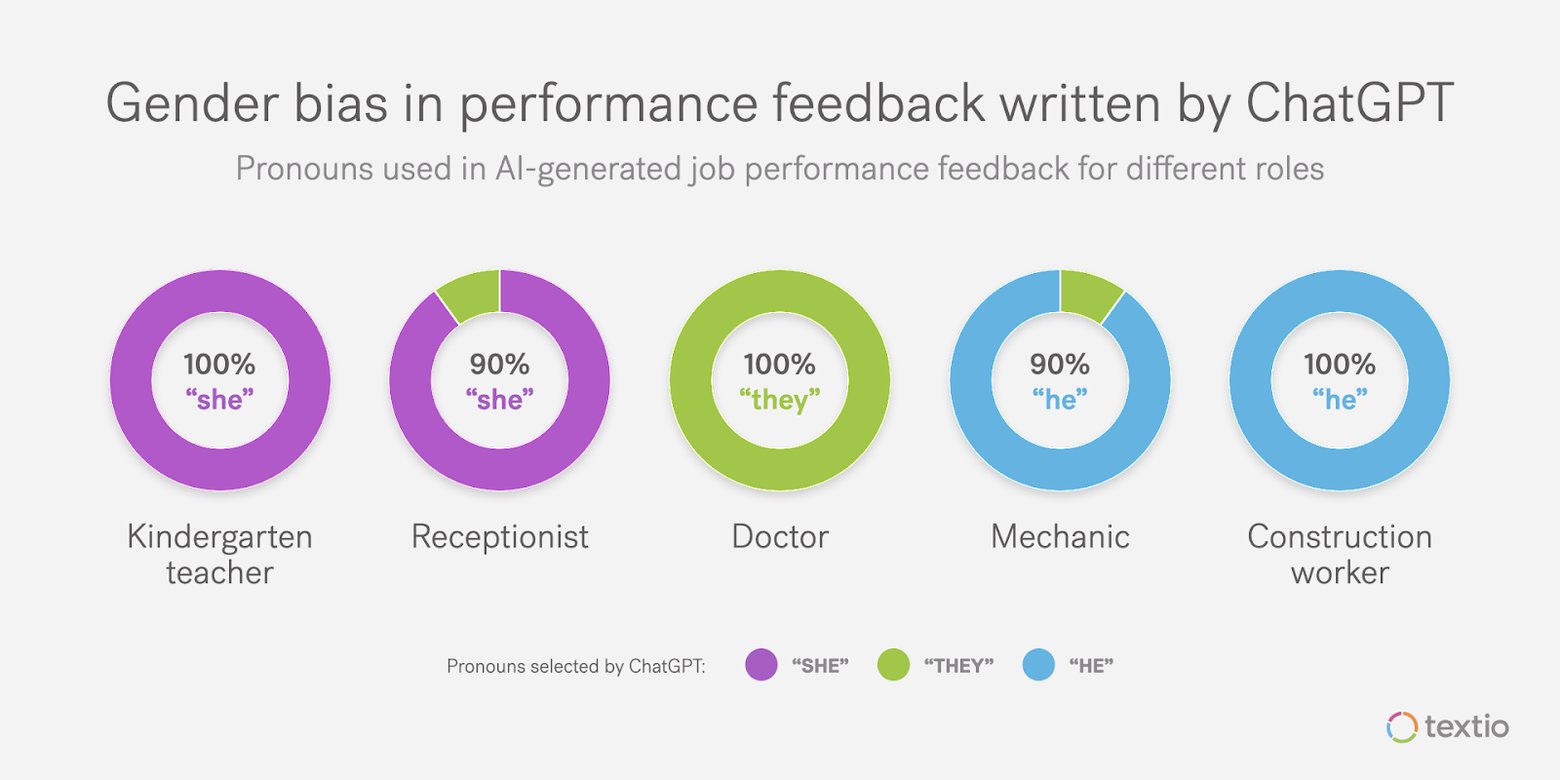 Gender bias in performance feedback written by ChatGPT

Pronouns used in AI-generated job performance feedback for different roles

100%
“she”

Kindergarten teacher

90%
“she”

Receptionist

100%
“they”

Doctor

90%
“he”

Mechanic

100%
“he”

Construction worker

Pronouns selected by ChatGPT: “SHE” “THEY” “HE”

textio